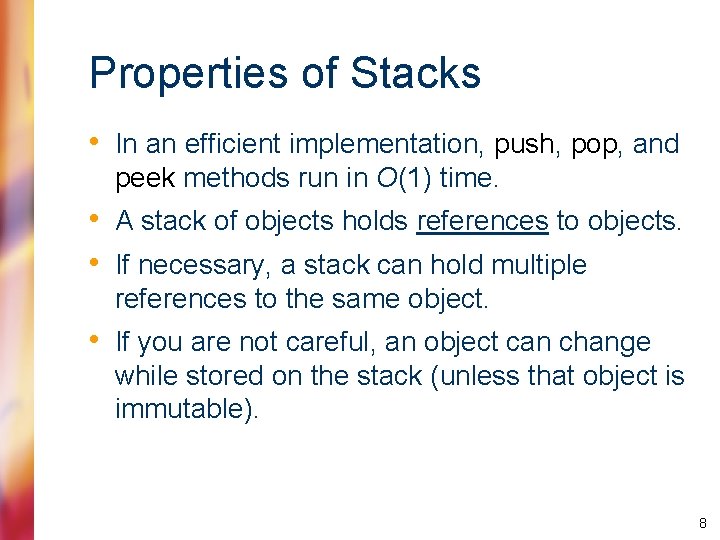 Properties of Stacks

• In an efficient implementation, push, pop, and peek methods run in $O(1)$ time.

• A stack of objects holds references to objects.

• If necessary, a stack can hold multiple references to the same object.

• If you are not careful, an object can change while stored on the stack (unless that object is immutable).

8